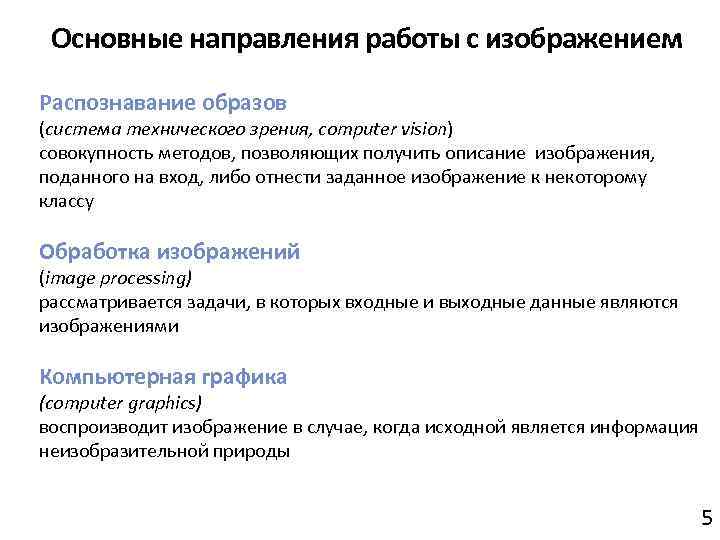 Основные направления работы с изображением

Распознавание образов
(система технического зрения, computer vision)
совокупность методов, позволяющих получить описание изображения, поданного на вход, либо отнести заданное изображение к некоторому классу

Обработка изображений
(image processing)
рассматривается задачи, в которых входные и выходные данные являются изображениями

Компьютерная графика
(computer graphics)
воспроизводит изображение в случае, когда исходной является информация неизобразительной природы

5